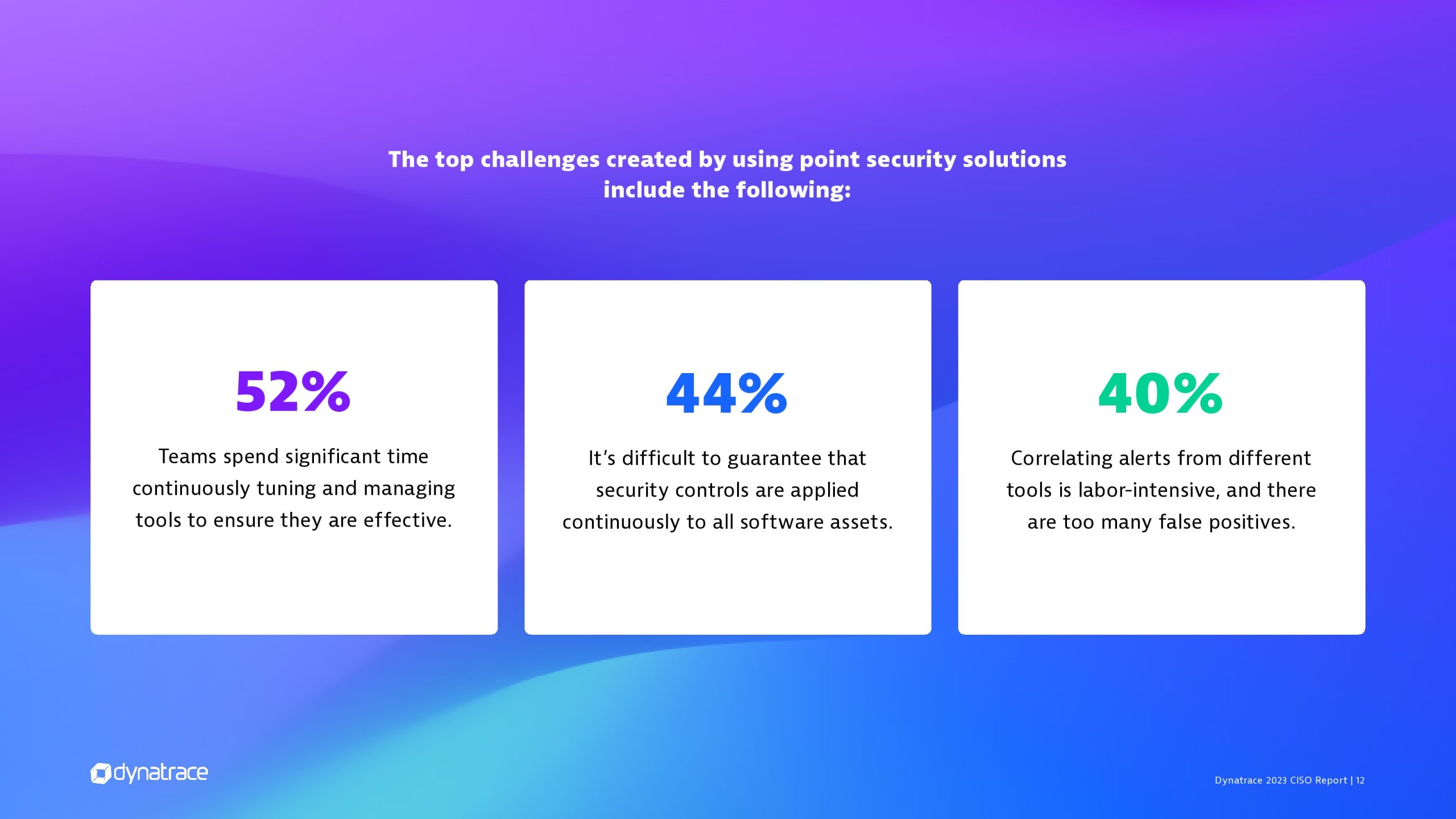 The top challenges created by using point security solutions include the following:

52%

Teams spend significant time continuously tuning and managing tools to ensure they are effective.

44%

It's difficult to guarantee that security controls are applied continuously to all software assets.

40%

Correlating alerts from different tools is labor-intensive, and there are too many false positives.

dynatrace

Dynatrace 2023 CISO Report | 12